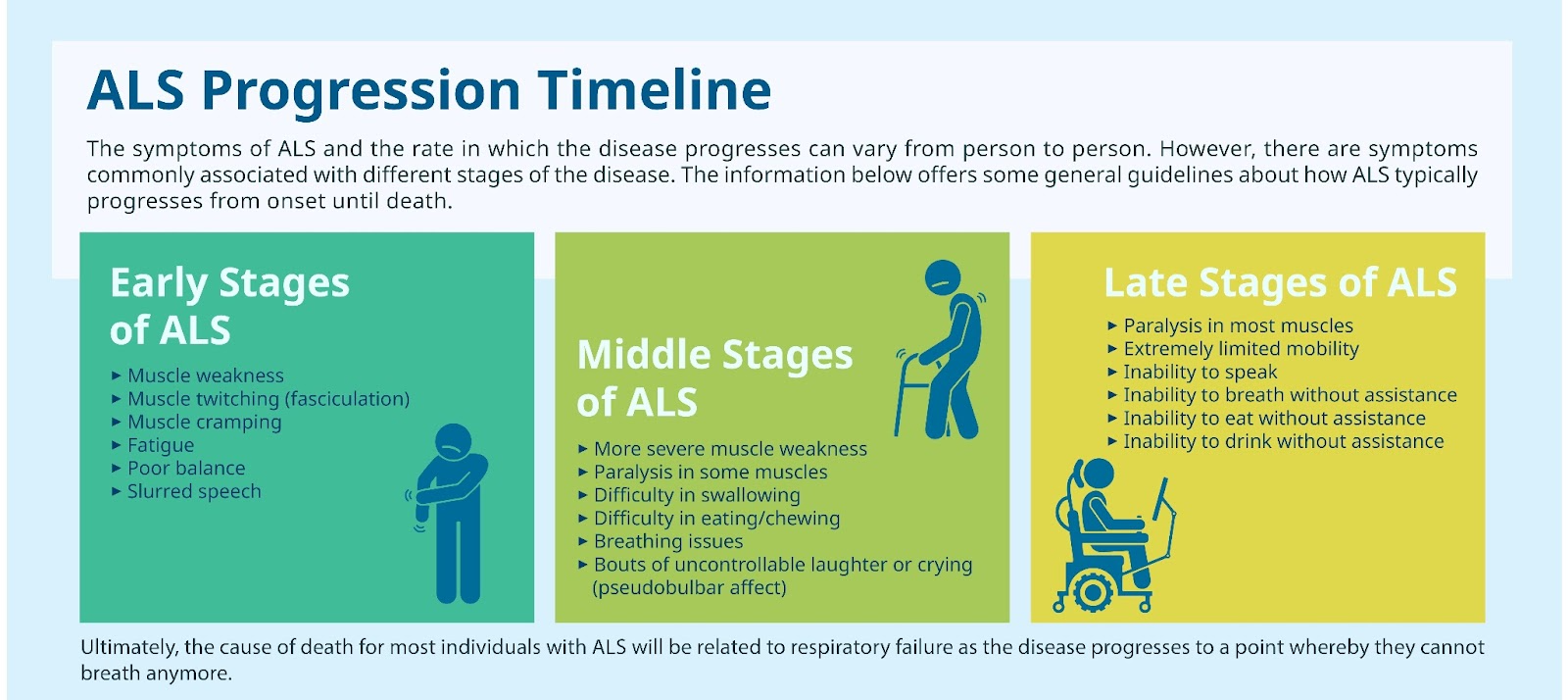 ALS Progression Timeline

The symptoms of ALS and the rate in which the disease progresses can vary from person to person. However, there are symptoms commonly associated with different stages of the disease. The information below offers some general guidelines about how ALS typically progresses from onset until death.

Early Stages of ALS

▸ Muscle weakness
▸ Muscle twitching (fasciculation)
▸ Muscle cramping
▸ Fatigue
▸ Poor balance
▸ Slurred speech

Middle Stages of ALS

▸ More severe muscle weakness
▸ Paralysis in some muscles
▸ Difficulty in swallowing
▸ Difficulty in eating/chewing
▸ Breathing issues
▸ Bouts of uncontrollable laughter or crying (pseudobulbar affect)

Late Stages of ALS

▸ Paralysis in most muscles
▸ Extremely limited mobility
▸ Inability to speak
▸ Inability to breath without assistance
▸ Inability to eat without assistance
▸ Inability to drink without assistance

Ultimately, the cause of death for most individuals with ALS will be related to respiratory failure as the disease progresses to a point whereby they cannot breath anymore.